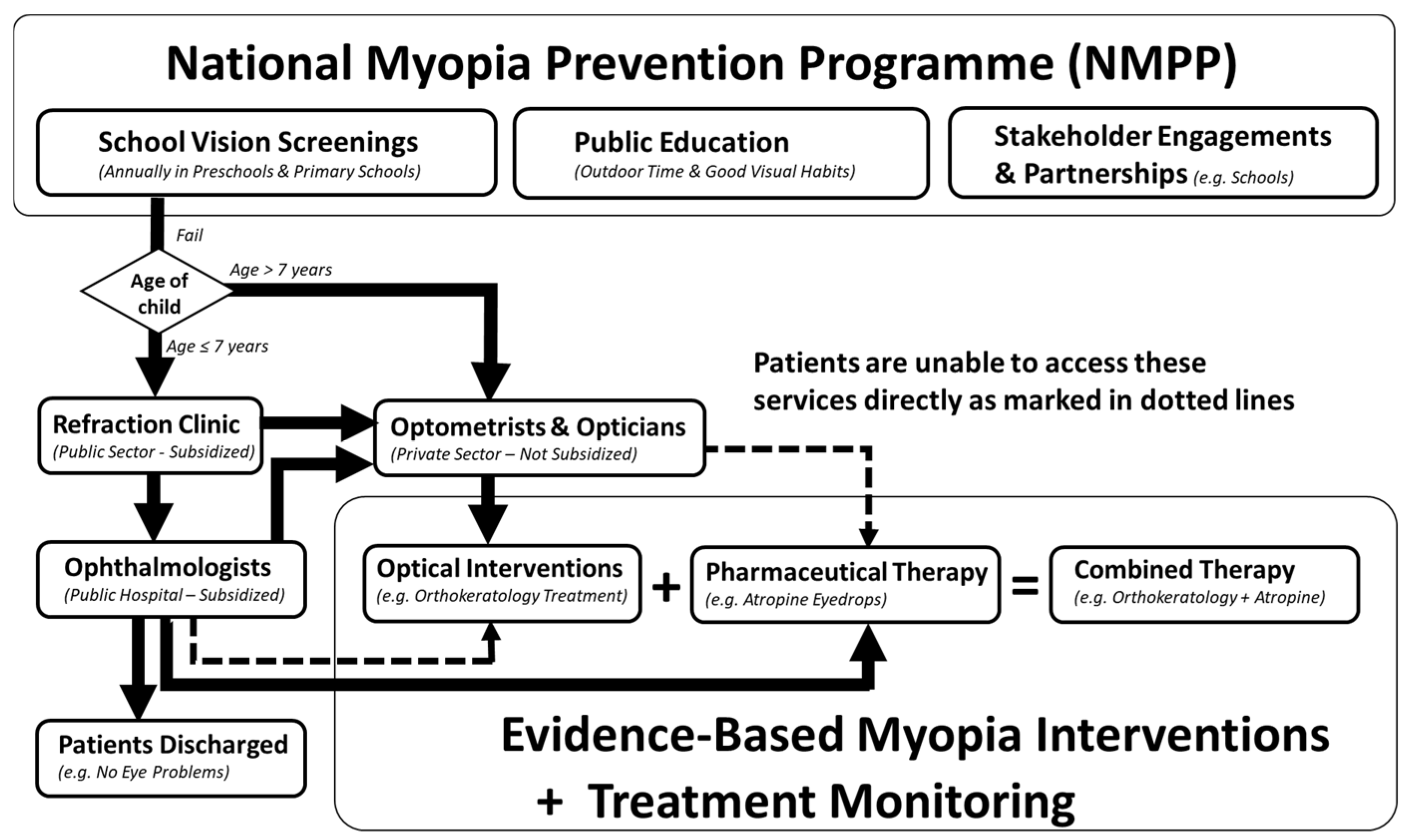 National Myopia Prevention Programme (NMPP)

School Vision Screenings
(Annually in Preschools & Primary Schools)

Public Education
(Outdoor Time & Good Visual Habits)

Stakeholder Engagements & Partnerships (e.g. Schools)

Fail

Age of child

Age > 7 years

Age ≤ 7 years

Patients are unable to access these services directly as marked in dotted lines

Refraction Clinic
(Public Sector - Subsidized)

Optometrists & Opticians
(Private Sector – Not Subsidized)

Ophthalmologists
(Public Hospital – Subsidized)

Optical Interventions
(e.g. Orthokeratology Treatment)

+

Pharmaceutical Therapy
(e.g. Atropine Eyedrops)

=

Combined Therapy
(e.g. Orthokeratology + Atropine)

Patients Discharged
(e.g. No Eye Problems)

Evidence-Based Myopia Interventions + Treatment Monitoring